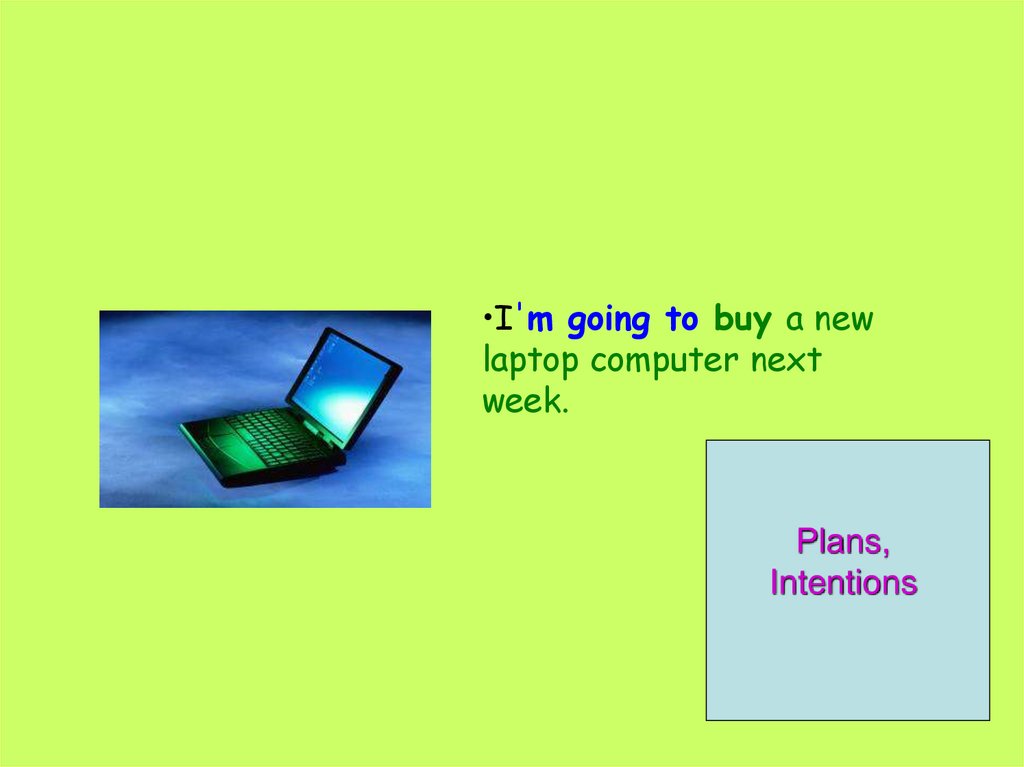 •I'm going to buy a new laptop computer next week.

Plans, Intentions